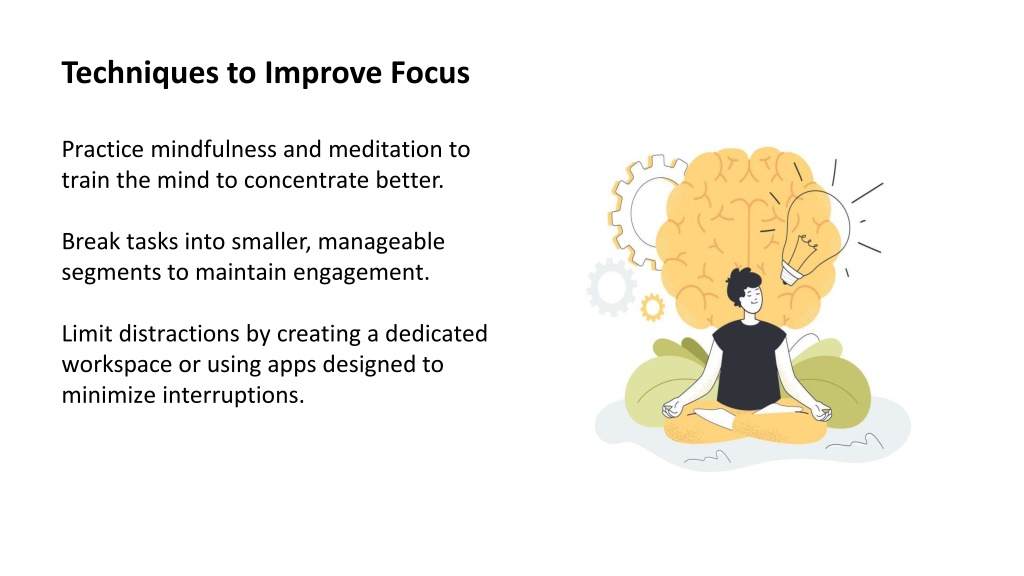 Techniques to Improve Focus

Practice mindfulness and meditation to train the mind to concentrate better.

Break tasks into smaller, manageable segments to maintain engagement.

Limit distractions by creating a dedicated workspace or using apps designed to minimize interruptions.